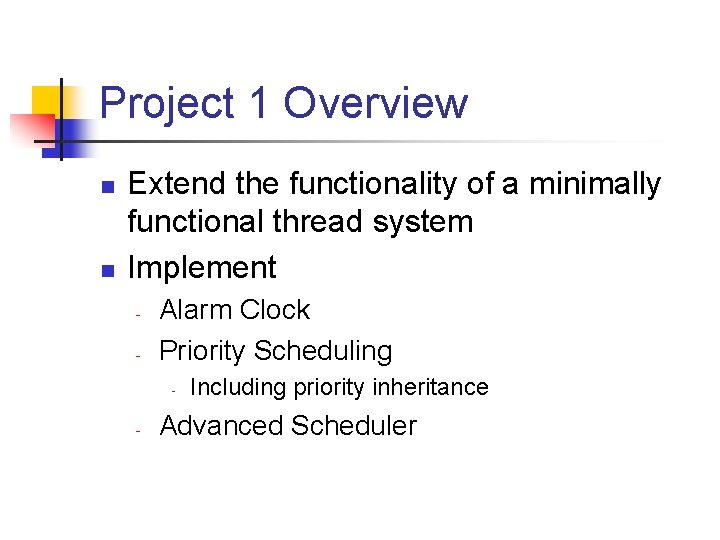 Project 1 Overview

- Extend the functionality of a minimally functional thread system
- Implement
  - Alarm Clock
  - Priority Scheduling
    - Including priority inheritance
  - Advanced Scheduler